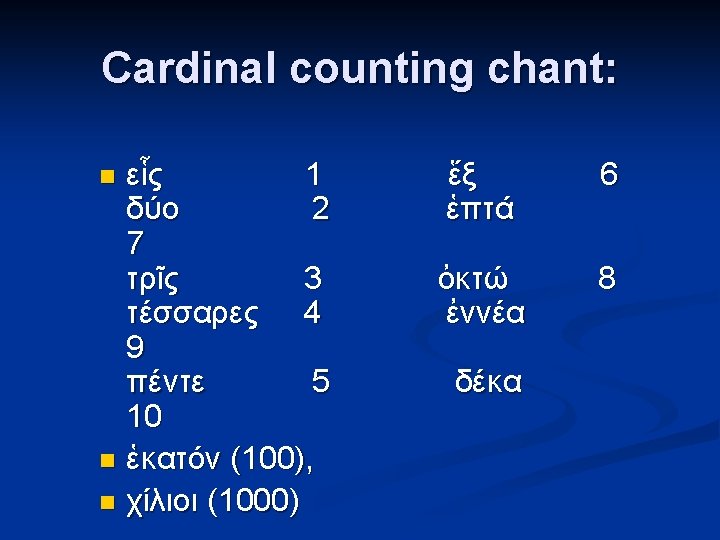 Cardinal counting chant:

εἷς 1 ἕξ 6
δύο 2 ἑπτά 7
τρῖς 3 ὀκτώ 8
τέσσαρες 4 ἐννέα 9
πέντε 5 δέκα 10

ἑκατόν (100),

χίλιοι (1000)